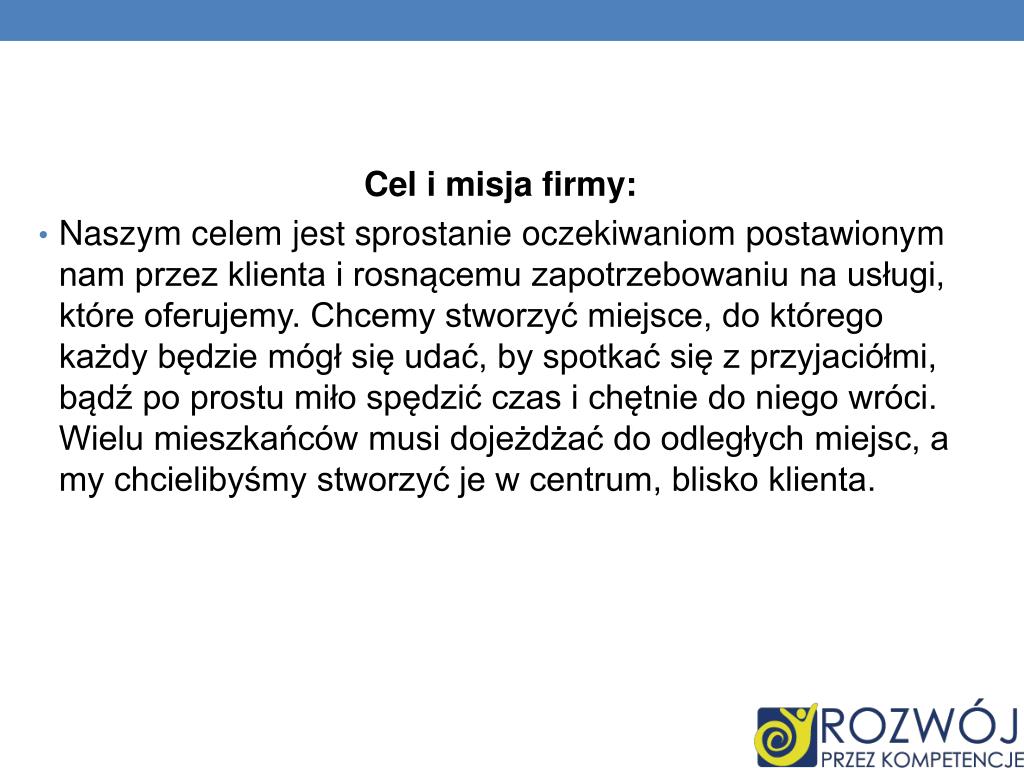 Cel i misja firmy:

• Naszym celem jest sprostanie oczekiwaniom postawionym nam przez klienta i rosnącemu zapotrzebowaniu na usługi, które oferujemy. Chcemy stworzyć miejsce, do którego każdy będzie mógł się udać, by spotkać się z przyjaciółmi, bądź po prostu miło spędzić czas i chętnie do niego wróci. Wielu mieszkańców musi dojeżdżać do odległych miejsc, a my chcielibyśmy stworzyć je w centrum, blisko klienta.

ROZWÓJ
PRZEZ KOMPETENCJE